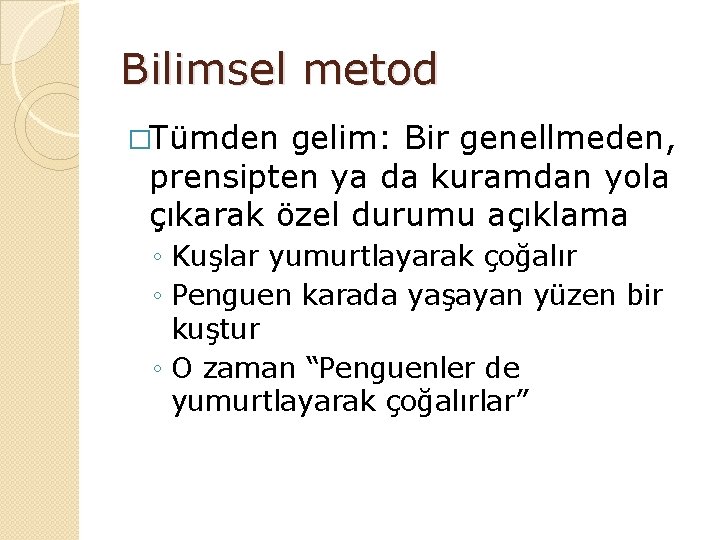 Bilimsel metod

□Tümden gelim: Bir genellmeden, prensipten ya da kuramdan yola çıkarak özel durumu açıklama

◦ Kuşlar yumurtlayarak çoğalır
◦ Penguen karada yaşayan yüzen bir kuştur
◦ O zaman “Penguenler de yumurtlayarak çoğalırlar”